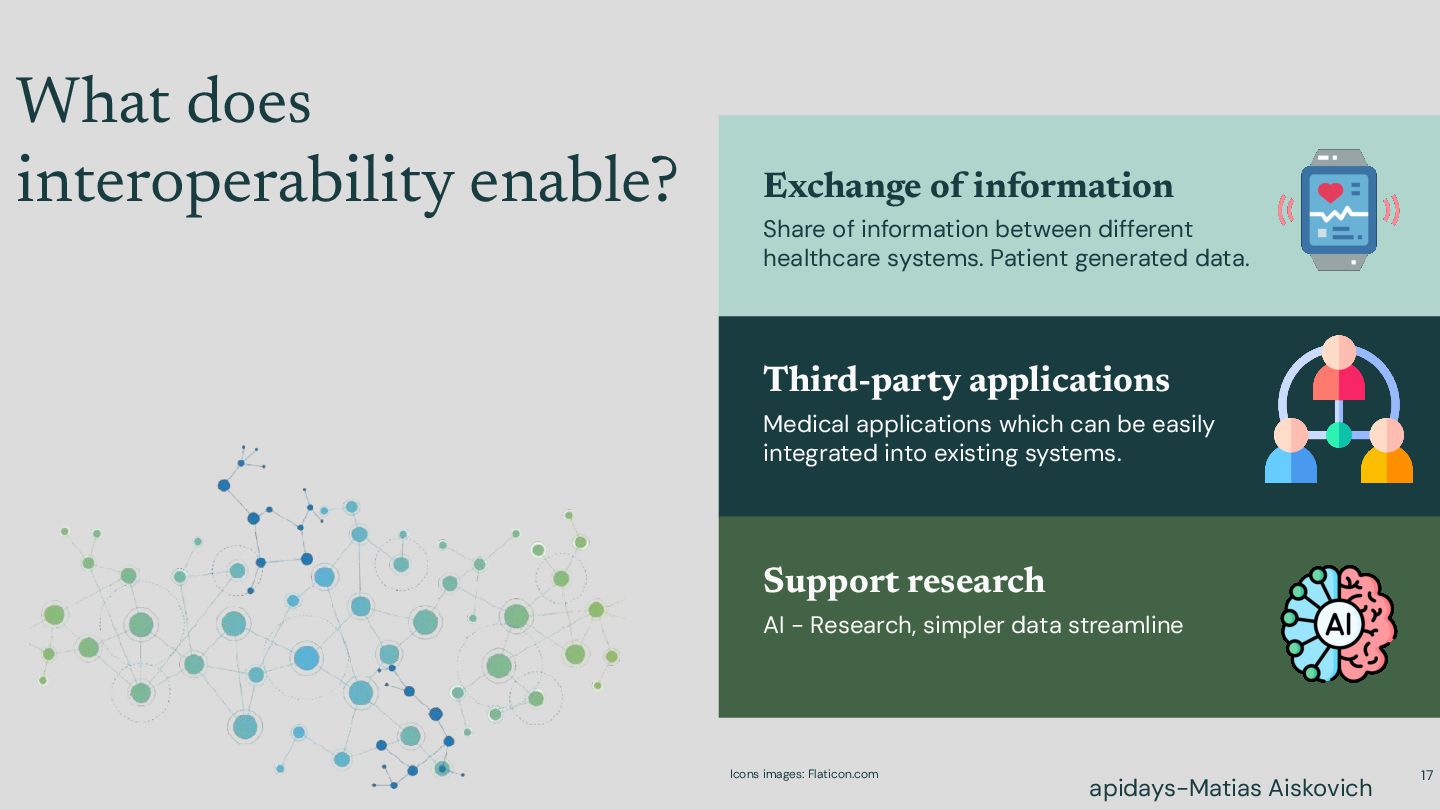 What does interoperability enable?

Exchange of information
Share of information between different healthcare systems. Patient generated data.

Third-party applications
Medical applications which can be easily integrated into existing systems.

Support research
AI - Research, simpler data streamline

AI

Icons images: Flaticon.com

apidays-Matias Aiskovich

17